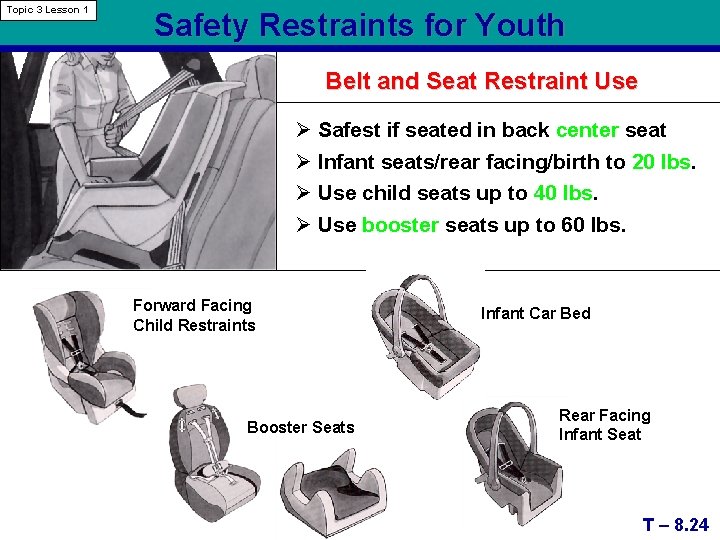 Topic 3 Lesson 1

Safety Restraints for Youth

Belt and Seat Restraint Use

➢ Safest if seated in back center seat
➢ Infant seats/rear facing/birth to 20 lbs.
➢ Use child seats up to 40 lbs.
➢ Use booster seats up to 60 lbs.

Forward Facing Child Restraints

Infant Car Bed

Booster Seats

Rear Facing Infant Seat

T – 8.24